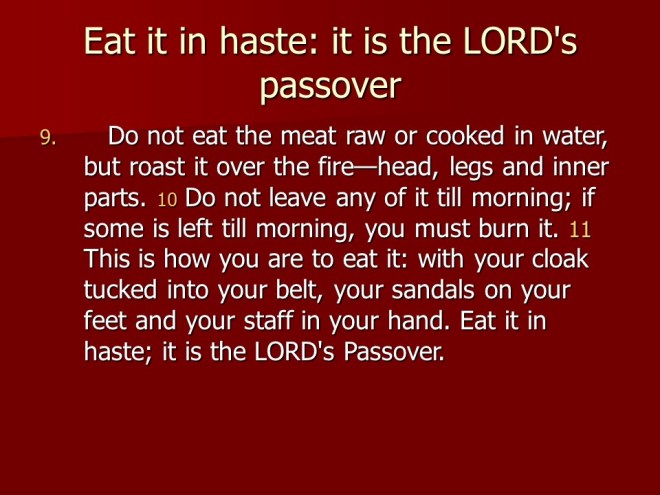 Eat it in haste: it is the LORD's passover

9. Do not eat the meat raw or cooked in water, but roast it over the fire—head, legs and inner parts. 10 Do not leave any of it till morning; if some is left till morning, you must burn it. 11 This is how you are to eat it: with your cloak tucked into your belt, your sandals on your feet and your staff in your hand. Eat it in haste; it is the LORD's Passover.